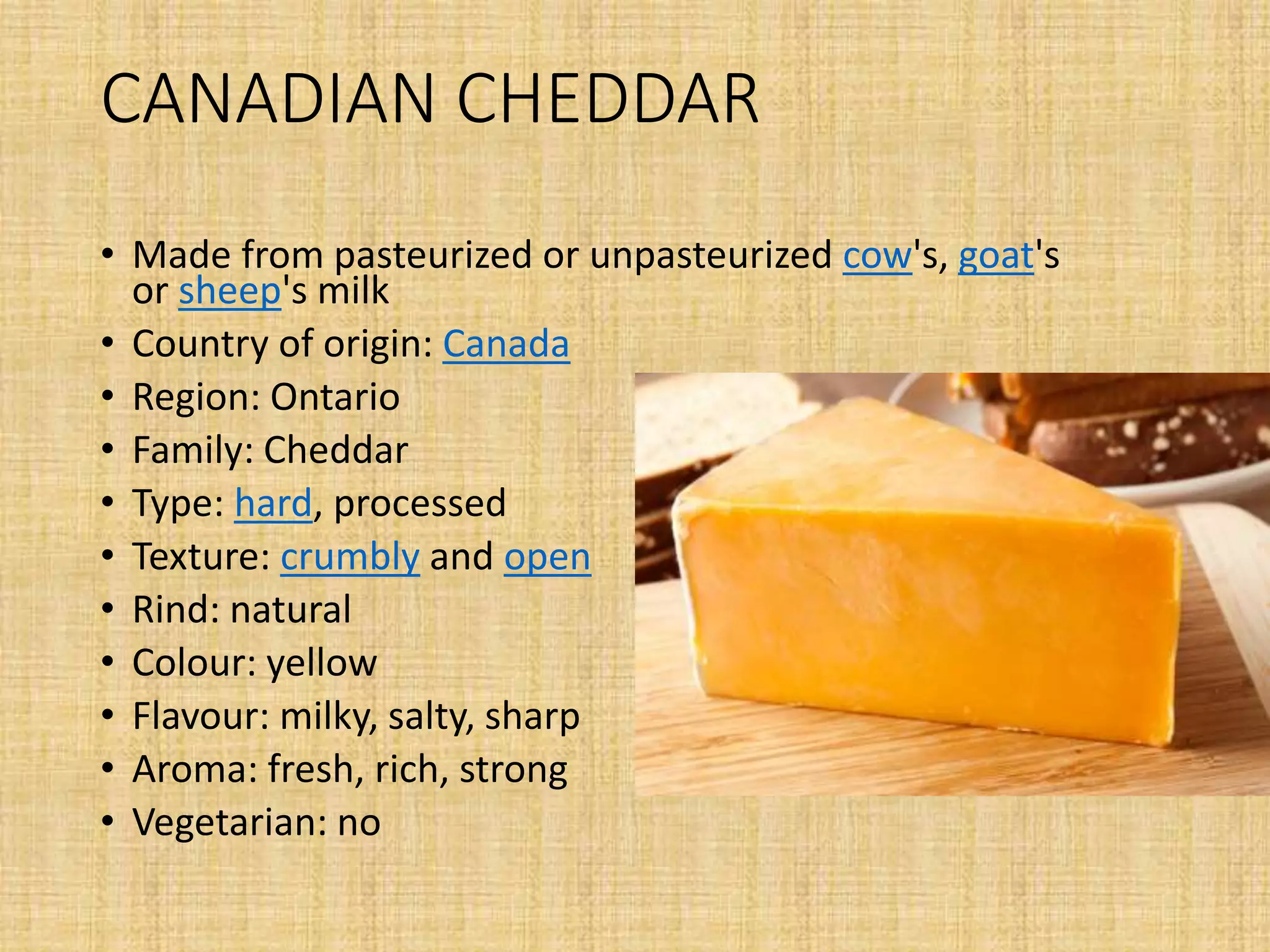 CANADIAN CHEDDAR

• Made from pasteurized or unpasteurized cow's, goat's or sheep's milk
• Country of origin: Canada
• Region: Ontario
• Family: Cheddar
• Type: hard, processed
• Texture: crumbly and open
• Rind: natural
• Colour: yellow
• Flavour: milky, salty, sharp
• Aroma: fresh, rich, strong
• Vegetarian: no